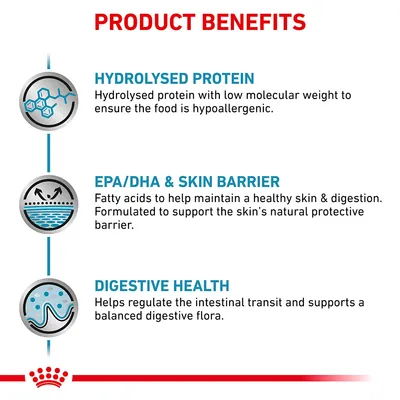 PRODUCT BENEFITS

HYDROLYSED PROTEIN
Hydrolysed protein with low molecular weight to ensure the food is hypoallergenic.

EPA/DHA & SKIN BARRIER
Fatty acids to help maintain a healthy skin & digestion. Formulated to support the skin's natural protective barrier.

DIGESTIVE HEALTH
Helps regulate the intestinal transit and supports a balanced digestive flora.